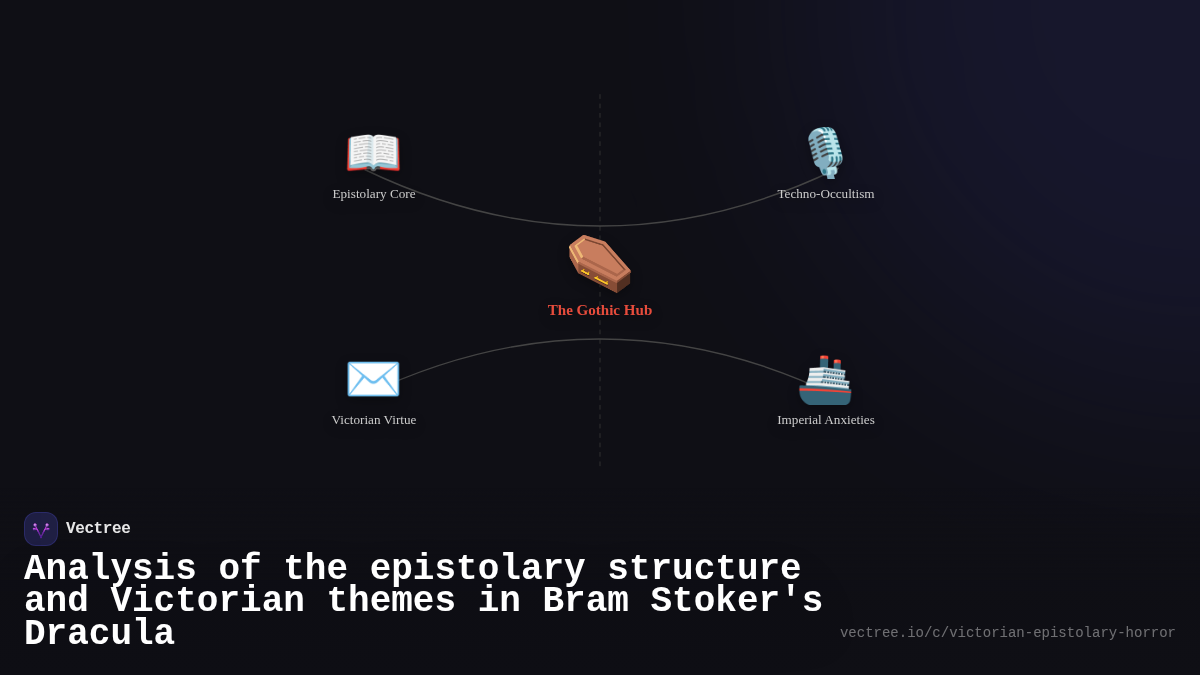 Epistolary Core

Techno-Occultism

The Gothic Hub

Victorian Virtue

Imperial Anxieties

Vectree

Analysis of the epistolary structure and Victorian themes in Bram Stoker's Dracula

vectree.io/c/victorian-epistolary-horror